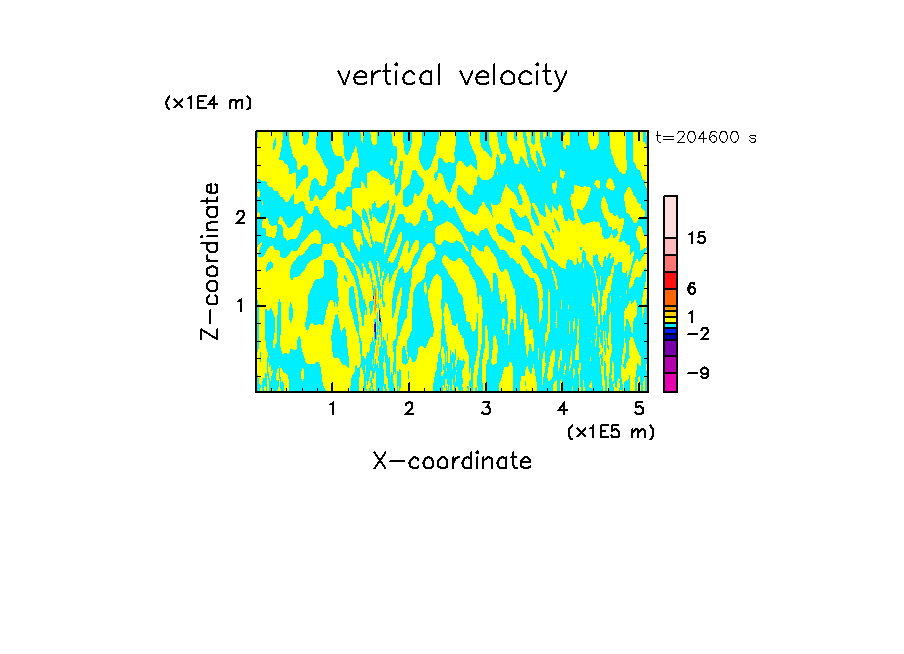 vertical velocity

(x1E4 m)

t=204600 s

Z-coordinate

2

1

15

6

1

−2

−9

1 2 3 4 5

(x1E5 m)

X-coordinate